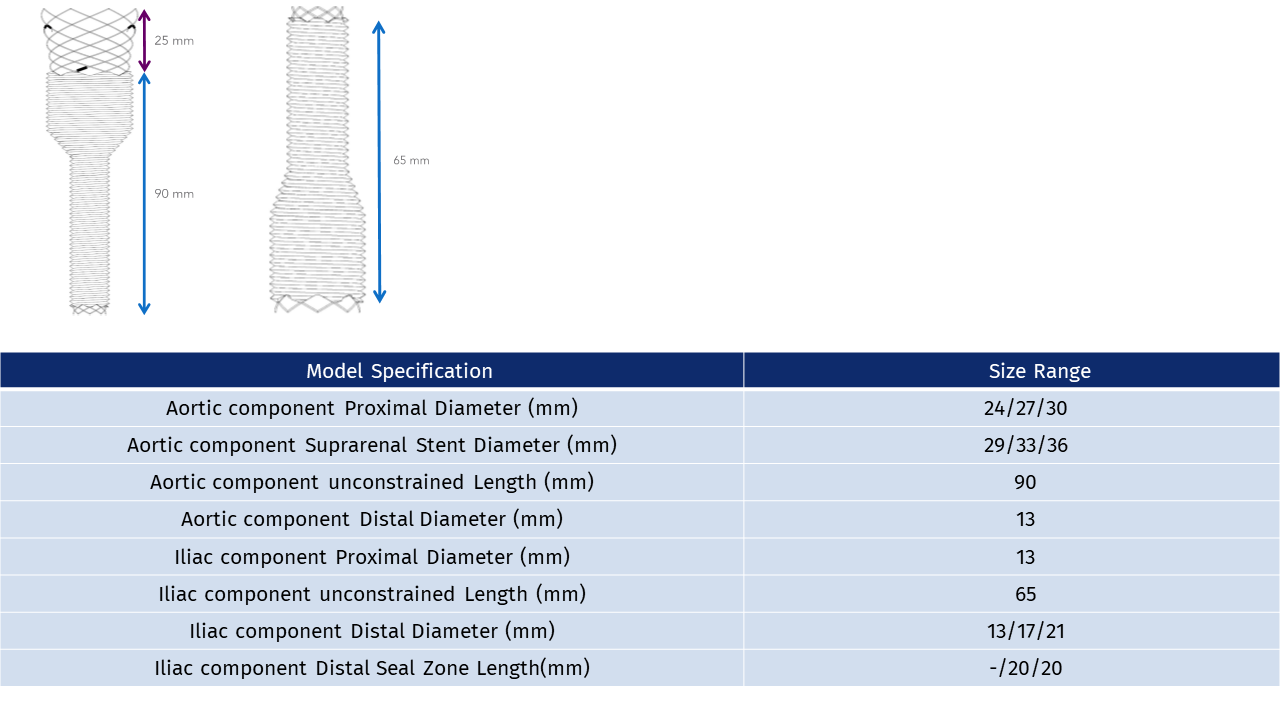 25 mm

90 mm

65 mm

| Model Specification | Size Range |
|---|---|
| Aortic component Proximal Diameter (mm) | 24/27/30 |
| Aortic component Suprarenal Stent Diameter (mm) | 29/33/36 |
| Aortic component unconstrained Length (mm) | 90 |
| Aortic component Distal Diameter (mm) | 13 |
| Iliac component Proximal Diameter (mm) | 13 |
| Iliac component unconstrained Length (mm) | 65 |
| Iliac component Distal Diameter (mm) | 13/17/21 |
| Iliac component Distal Seal Zone Length(mm) | -/20/20 |